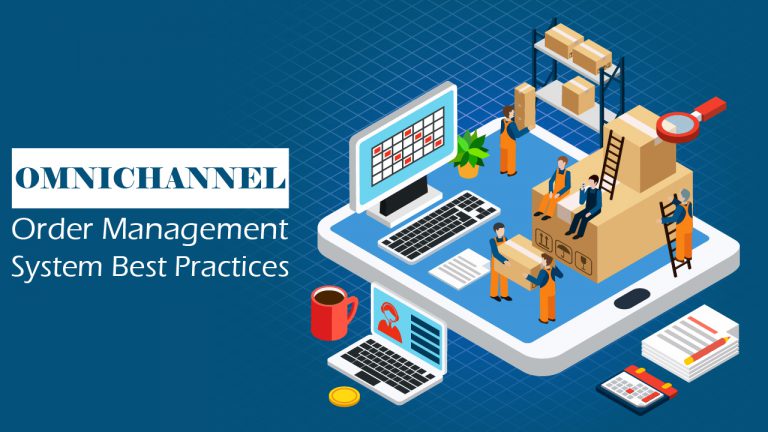 OMNICHANNEL
Order Management System Best Practices